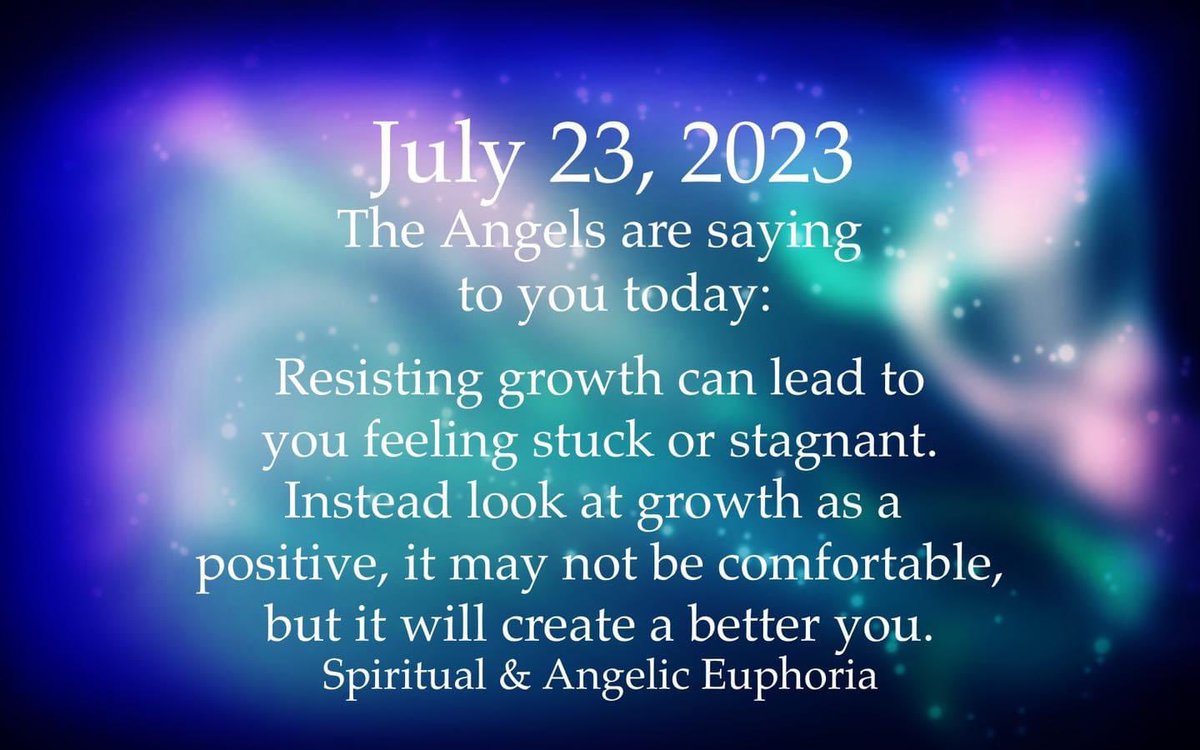 July 23, 2023
The Angels are saying to you today:

Resisting growth can lead to you feeling stuck or stagnant. Instead look at growth as a positive, it may not be comfortable, but it will create a better you.

Spiritual & Angelic Euphoria